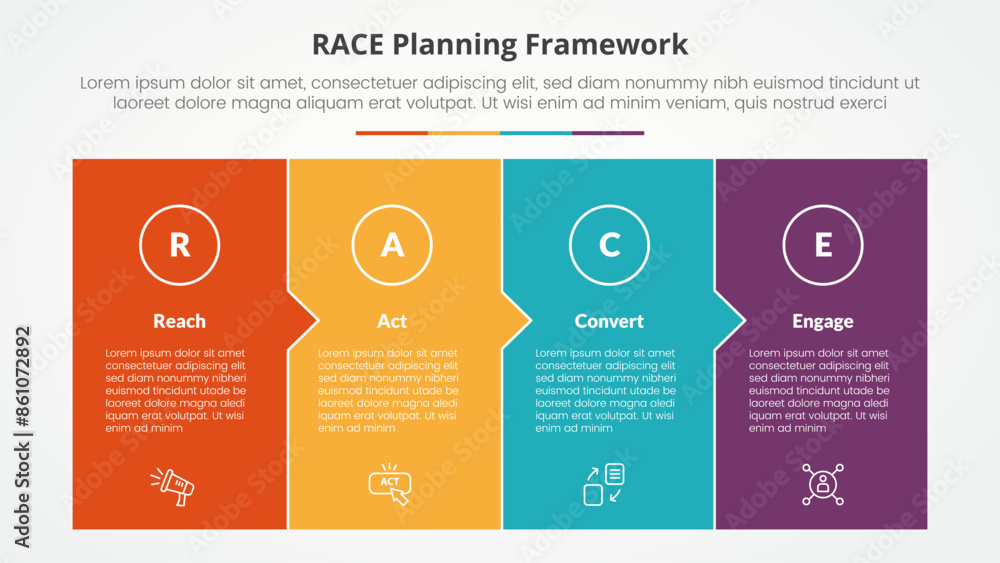 RACE Planning Framework

Lorem ipsum dolor sit amet, consectetuer adipiscing elit, sed diam nonummy nibh euismod tincidunt ut laoreet dolore magna aliquam erat volutpat. Ut wisi enim ad minim veniam, quis nostrud exerci

R

Reach

Lorem ipsum dolor sit amet consectetuer adipiscing elit sed diam nonummy nibheri euismod tincidunt utade be laoreet dolore magna aledi iquam erat volutpat. Ut wisi enim ad minim

A

Act

Lorem ipsum dolor sit amet consectetuer adipiscing elit sed diam nonummy nibheri euismod tincidunt utade be laoreet dolore magna aledi iquam erat volutpat. Ut wisi enim ad minim

ACT

C

Convert

Lorem ipsum dolor sit amet consectetuer adipiscing elit sed diam nonummy nibheri euismod tincidunt utade be laoreet dolore magna aledi iquam erat volutpat. Ut wisi enim ad minim

E

Engage

Lorem ipsum dolor sit amet consectetuer adipiscing elit sed diam nonummy nibheri euismod tincidunt utade be laoreet dolore magna aledi iquam erat volutpat. Ut wisi enim ad minim

Adobe Stock | #861072892